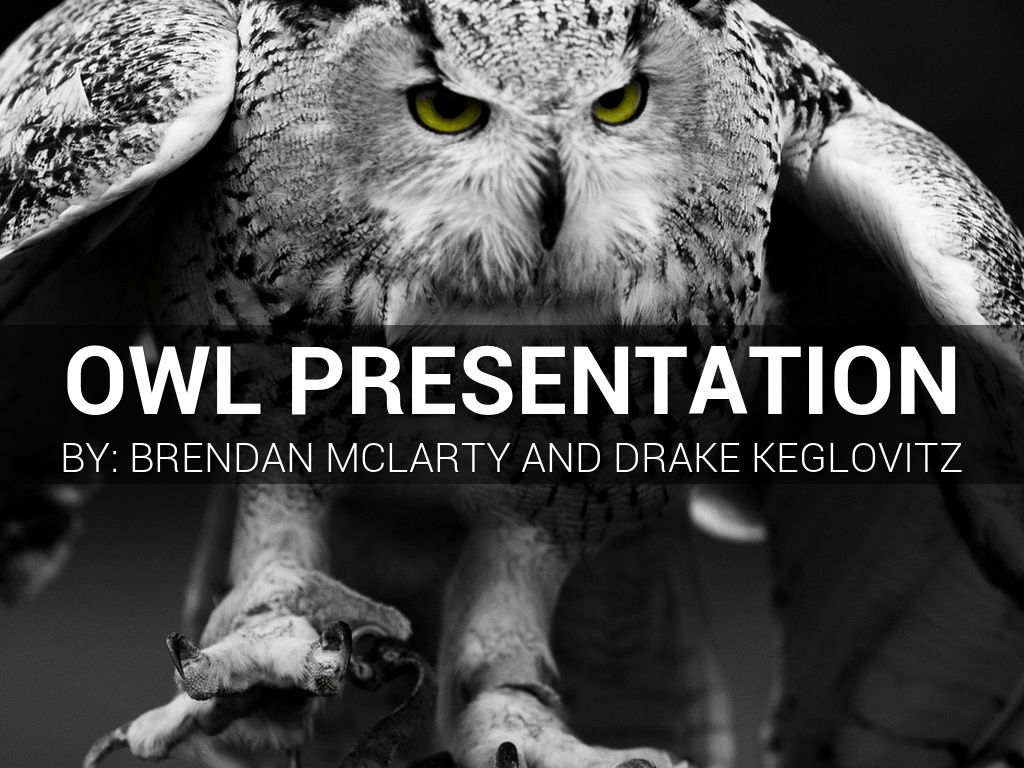 OWL PRESENTATION
BY: BRENDAN MCLARTY AND DRAKE KEGLOVITZ